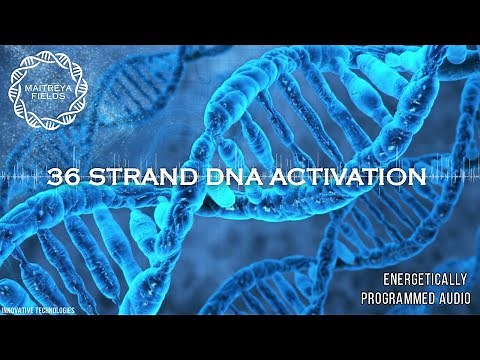 MAITREYA FIELDS

36 STRAND DNA ACTIVATION

ENERGETICALLY PROGRAMMED AUDIO

INNOVATIVE TECHNOLOGIES